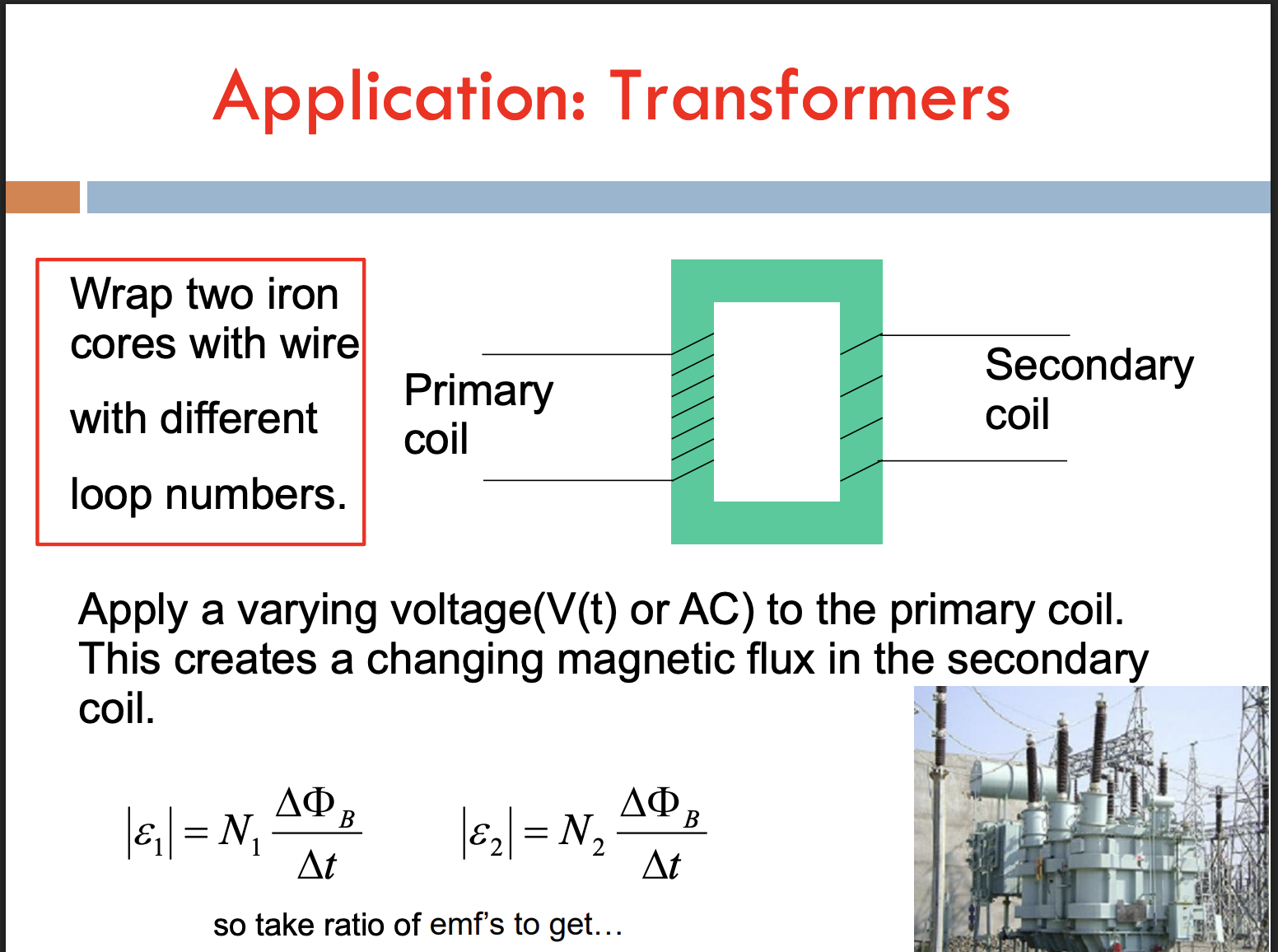 Application: Transformers

Wrap two iron cores with wire with different loop numbers.

Primary coil

Secondary coil

Apply a varying voltage(V(t) or AC) to the primary coil. This creates a changing magnetic flux in the secondary coil.

$|\varepsilon_1| = N_1 \frac{\Delta\Phi_B}{\Delta t}$ $|\varepsilon_2| = N_2 \frac{\Delta\Phi_B}{\Delta t}$

so take ratio of emf's to get…